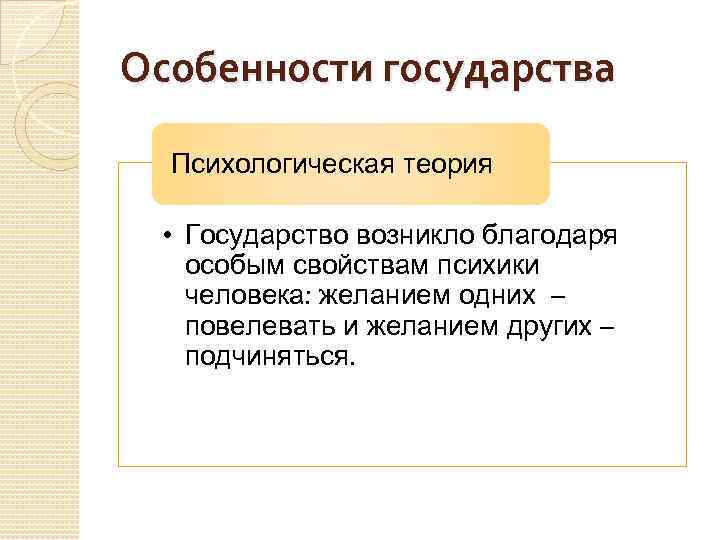 Особенности государства

Психологическая теория

• Государство возникло благодаря особым свойствам психики человека: желанием одних – повелевать и желанием других – подчиняться.